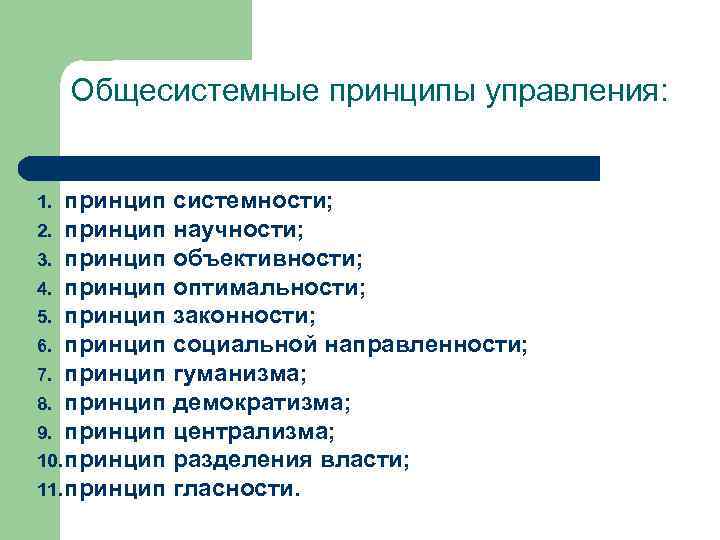 Общесистемные принципы управления:

1. принцип системности;
2. принцип научности;
3. принцип объективности;
4. принцип оптимальности;
5. принцип законности;
6. принцип социальной направленности;
7. принцип гуманизма;
8. принцип демократизма;
9. принцип централизма;
10. принцип разделения власти;
11. принцип гласности.